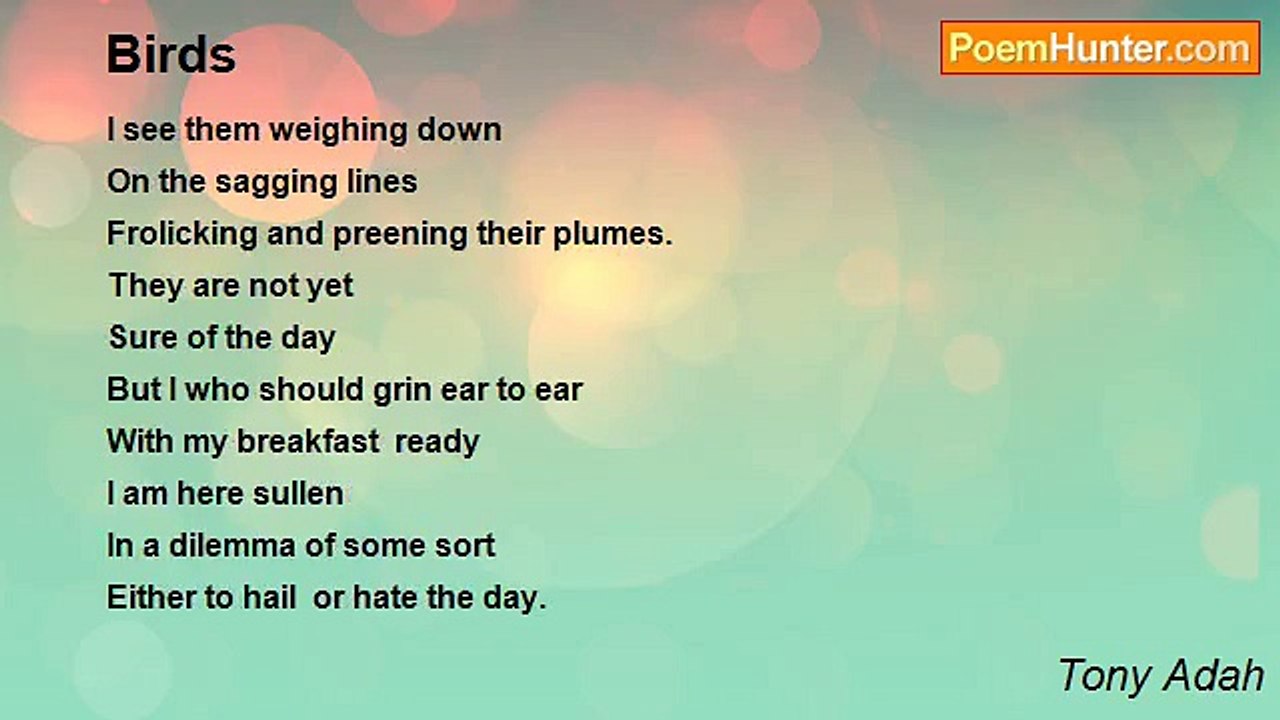 Birds

PoemHunter.com

I see them weighing down
On the sagging lines
Frolicking and preening their plumes.
They are not yet
Sure of the day
But I who should grin ear to ear
With my breakfast ready
I am here sullen
In a dilemma of some sort
Either to hail or hate the day.

Tony Adah